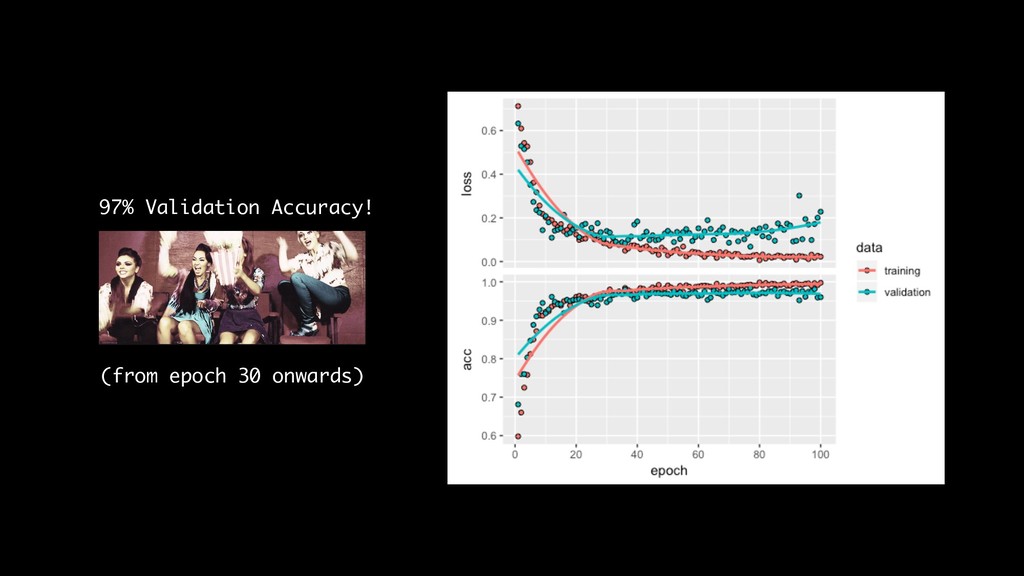 97% Validation Accuracy!

(from epoch 30 onwards)

loss
0.6
0.4
0.2
0.0

acc
1.0
0.9
0.8
0.7
0.6

0
20
40
60
80
100
epoch

data
training
validation